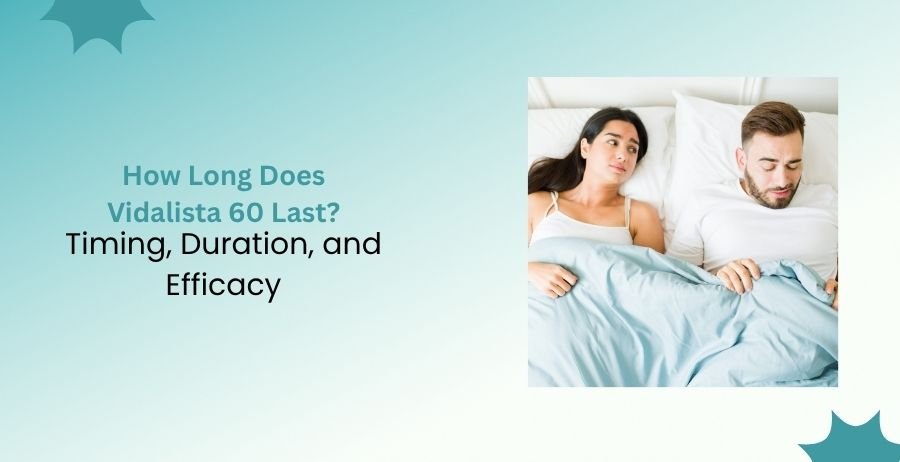 How Long Does Vidalista 60 Last?

Timing, Duration, and Efficacy